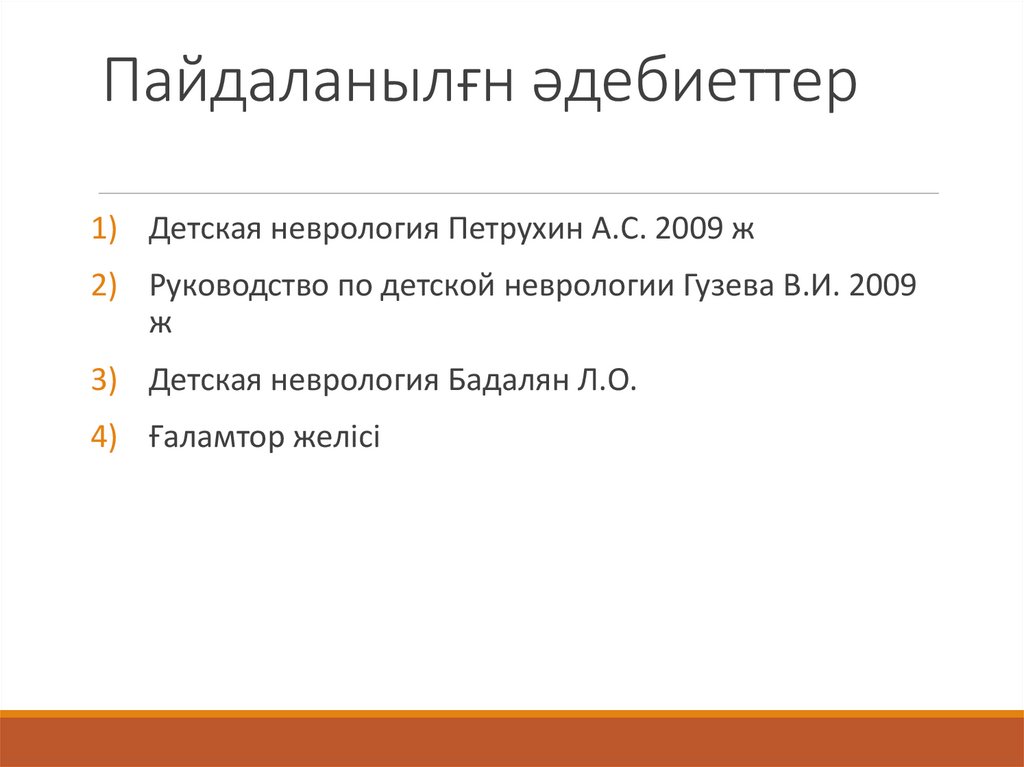 Пайдаланылғн әдебиеттер

1) Детская неврология Петрухин А.С. 2009 ж

2) Руководство по детской неврологии Гузева В.И. 2009 ж

3) Детская неврология Бадалян Л.О.

4) Ғаламтор желісі